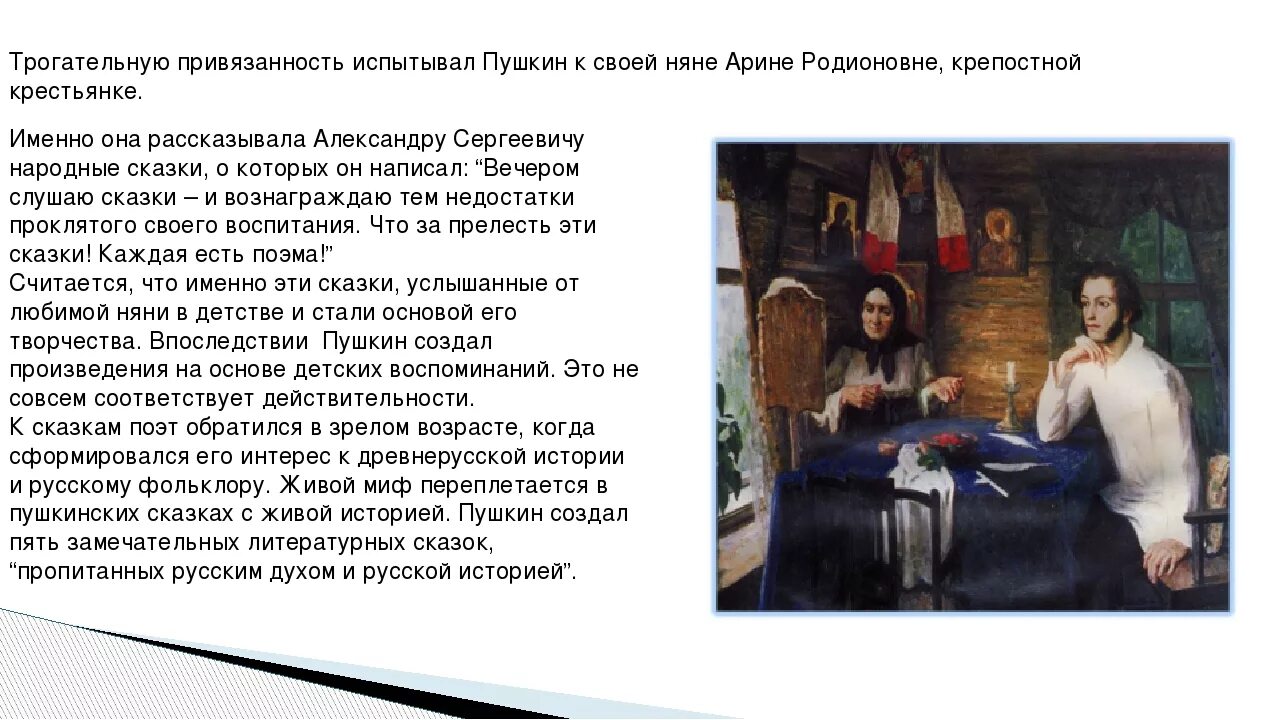 Трогательную привязанность испытывал Пушкин к своей няне Арине Родионовне, крепостной крестьянке.

Именно она рассказывала Александру Сергеевичу народные сказки, о которых он написал: “Вечером слушаю сказки – и вознаграждаю тем недостатки проклятого своего воспитания. Что за прелесть эти сказки! Каждая есть поэма!”
Считается, что именно эти сказки, услышанные от любимой няни в детстве и стали основой его творчества. Впоследствии Пушкин создал произведения на основе детских воспоминаний. Это не совсем соответствует действительности.
К сказкам поэт обратился в зрелом возрасте, когда сформировался его интерес к древнерусской истории и русскому фольклору. Живой миф переплетается в пушкинских сказках с живой историей. Пушкин создал пять замечательных литературных сказок, “пропитанных русским духом и русской историей”.